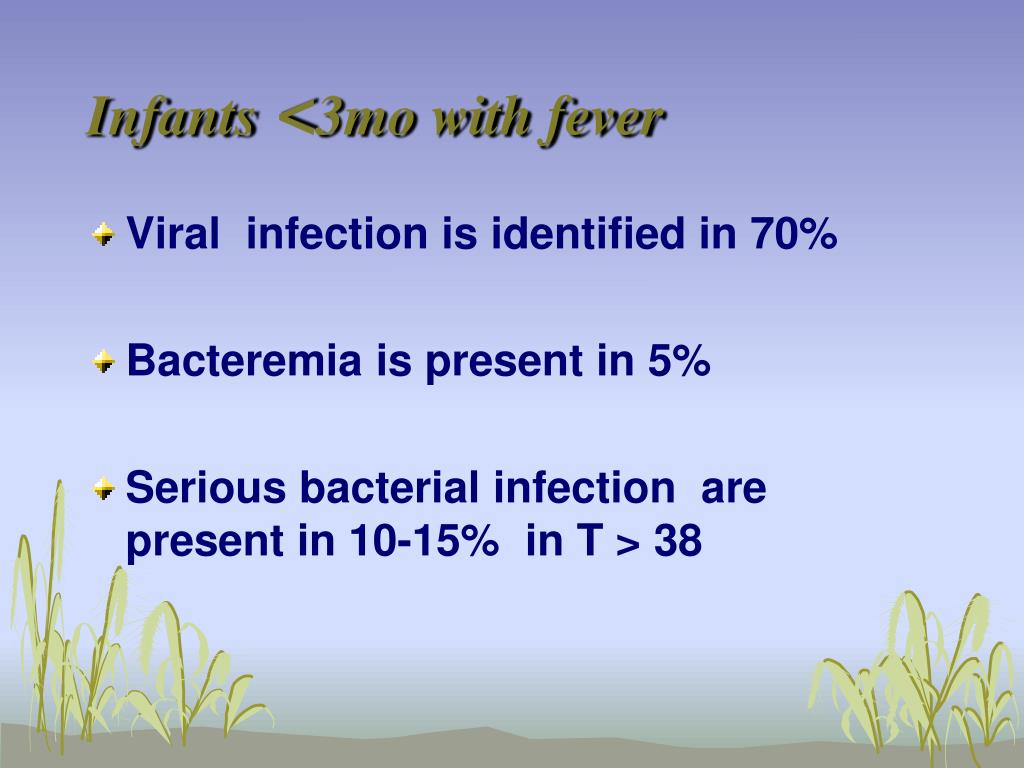 Infants <3mo with fever

Viral infection is identified in 70%

Bacteremia is present in 5%

Serious bacterial infection are present in 10-15% in T > 38